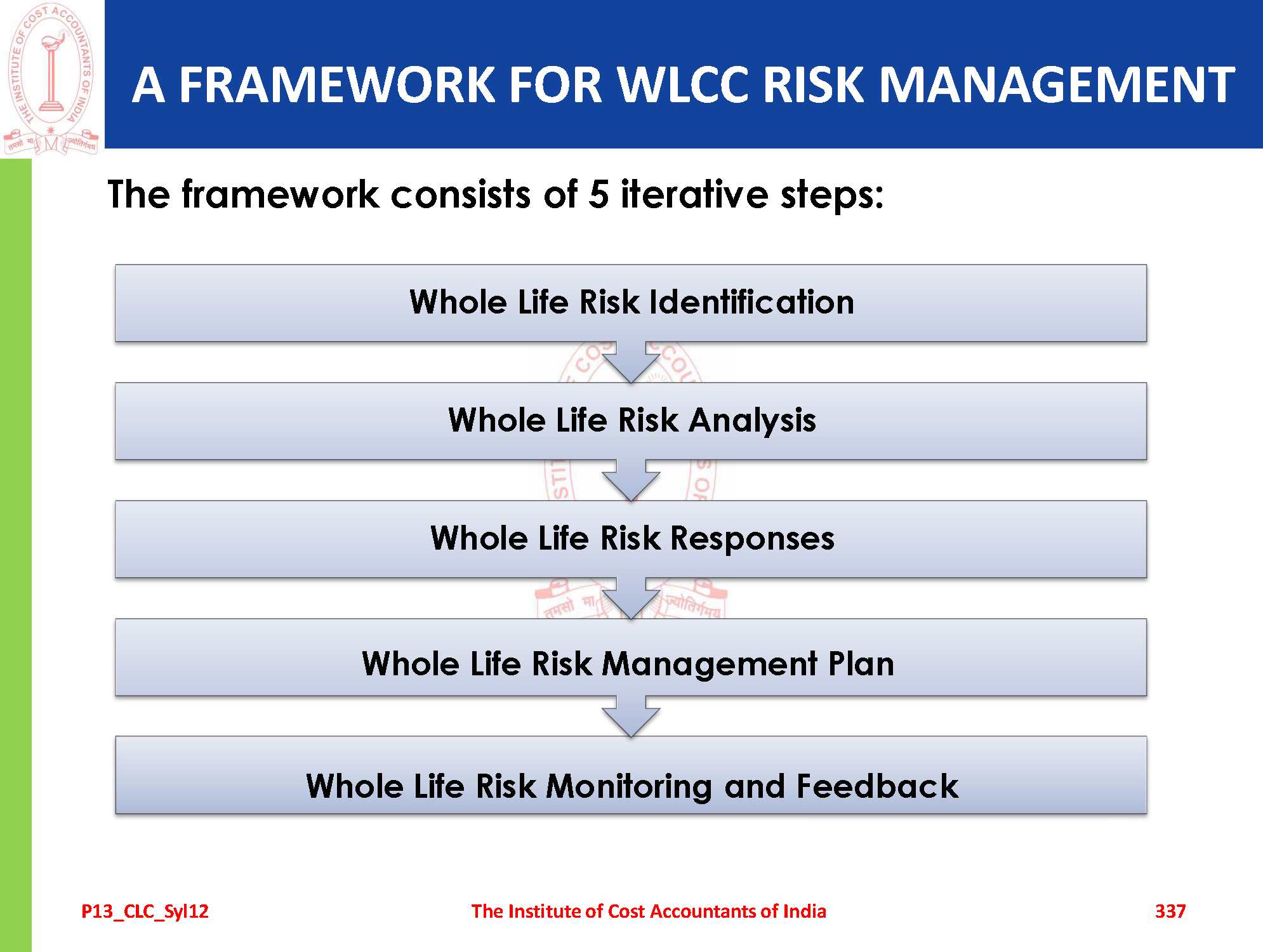 THE INSTITUTE OF COST ACCOUNTANTS OF INDIA
तमसो मा ज्योतिर्गमय

A FRAMEWORK FOR WLCC RISK MANAGEMENT

The framework consists of 5 iterative steps:

Whole Life Risk Identification

Whole Life Risk Analysis

Whole Life Risk Responses

Whole Life Risk Management Plan

Whole Life Risk Monitoring and Feedback

P13_CLC_Syl12

The Institute of Cost Accountants of India

337